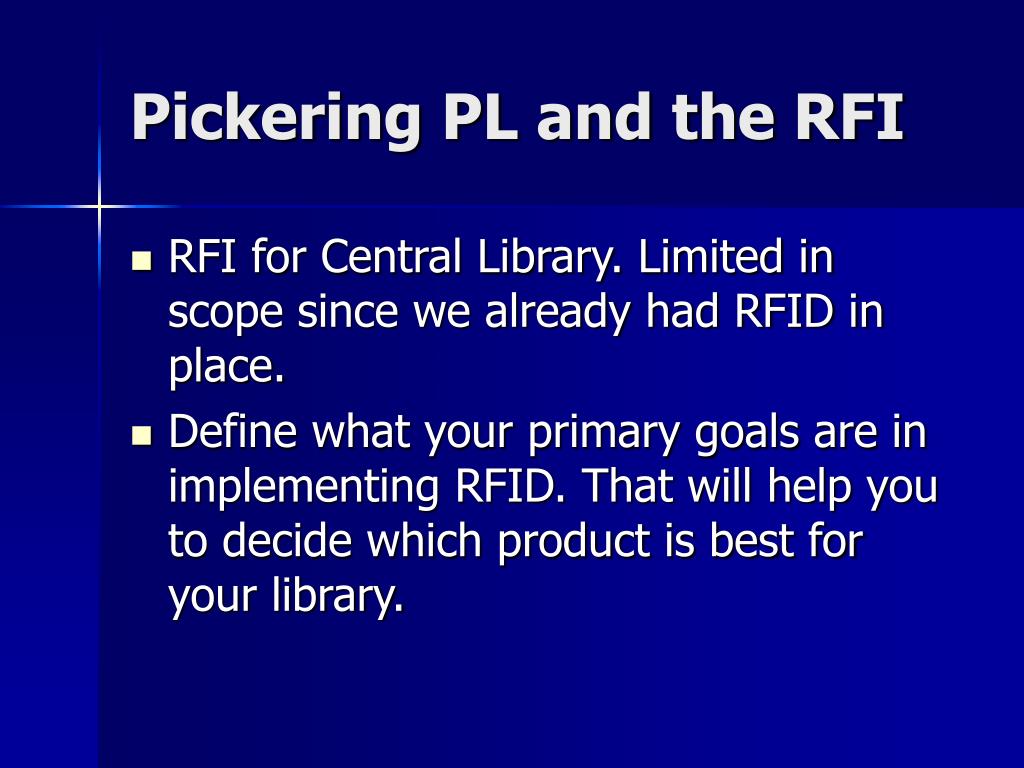 Pickering PL and the RFI

- RFI for Central Library. Limited in scope since we already had RFID in place.
- Define what your primary goals are in implementing RFID. That will help you to decide which product is best for your library.